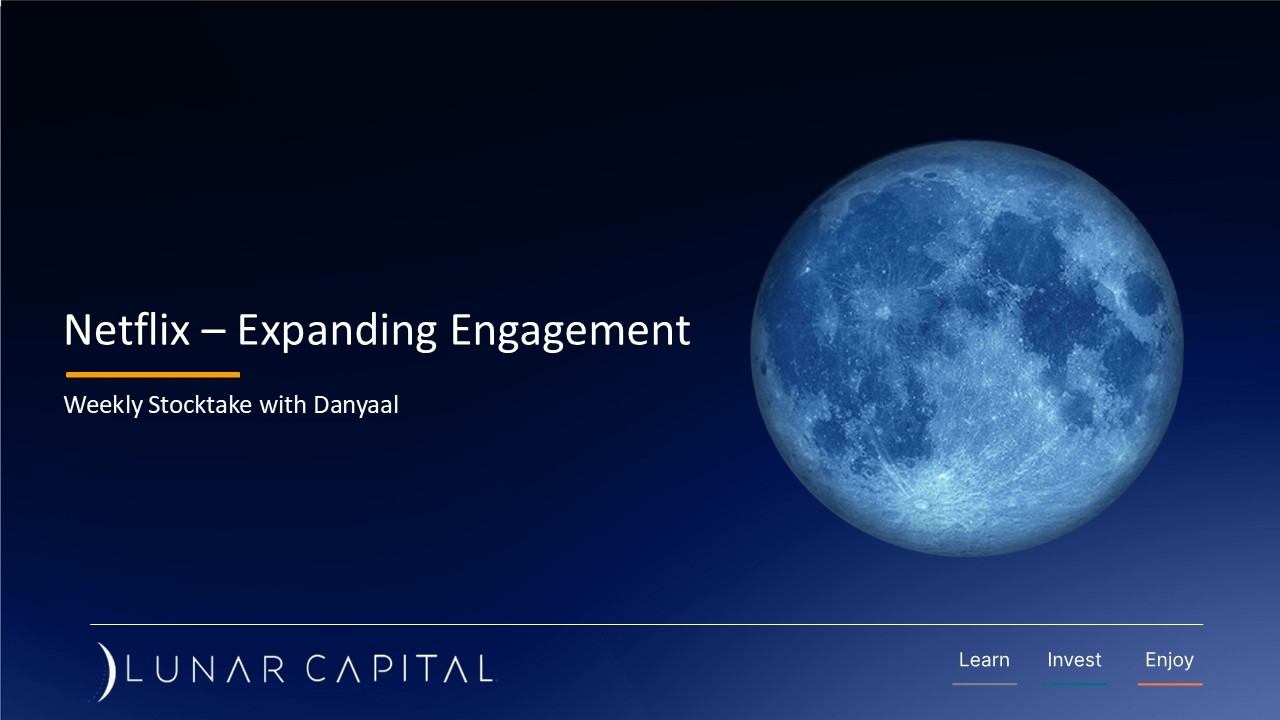 Netflix – Expanding Engagement

Weekly Stocktake with Danyaal

LUNAR CAPITAL

Learn Invest Enjoy